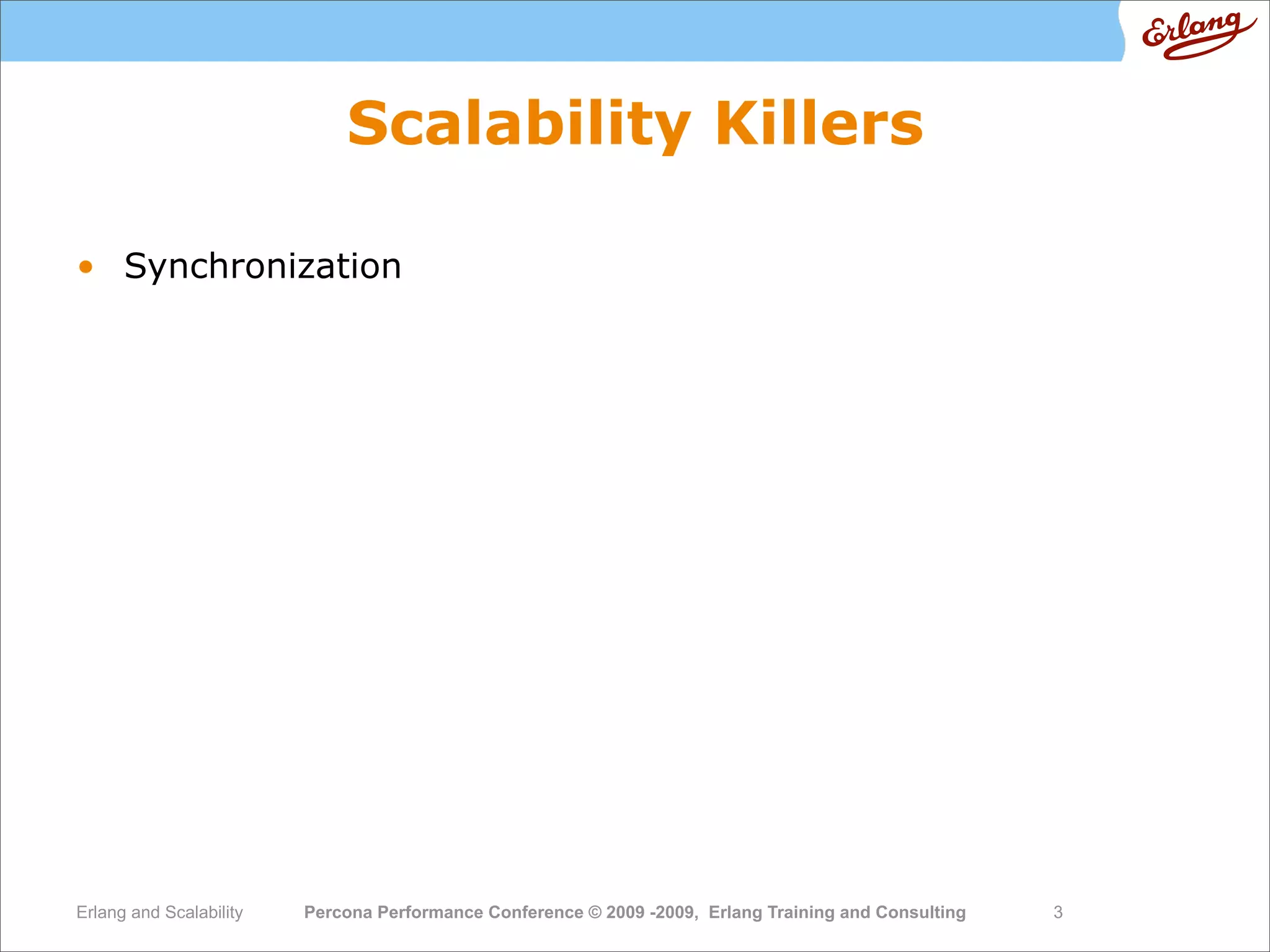 Erlang

Scalability Killers

• Synchronization

Erlang and Scalability Percona Performance Conference © 2009 -2009, Erlang Training and Consulting 3